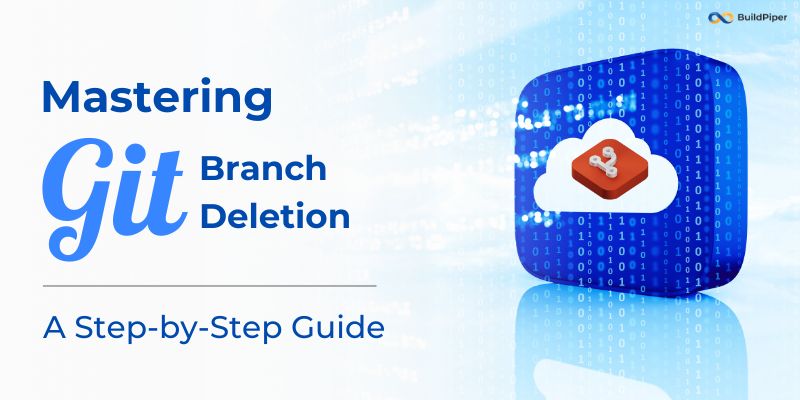 BuildPiper

Mastering Git Branch Deletion

A Step-by-Step Guide